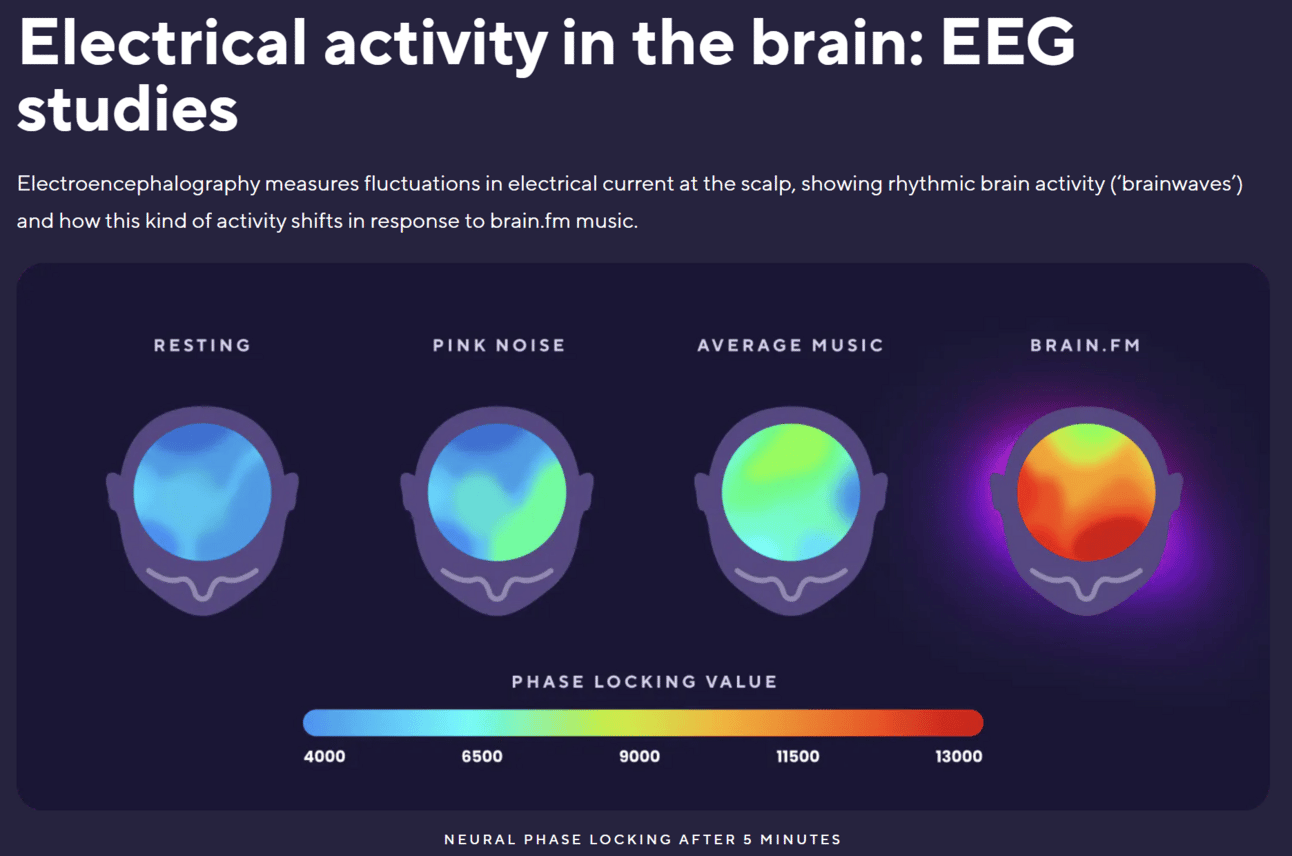 Electrical activity in the brain: EEG studies

Electroencephalography measures fluctuations in electrical current at the scalp, showing rhythmic brain activity ('brainwaves') and how this kind of activity shifts in response to brain.fm music.

RESTING

PINK NOISE

AVERAGE MUSIC

BRAIN.FM

PHASE LOCKING VALUE

4000 6500 9000 11500 13000

NEURAL PHASE LOCKING AFTER 5 MINUTES